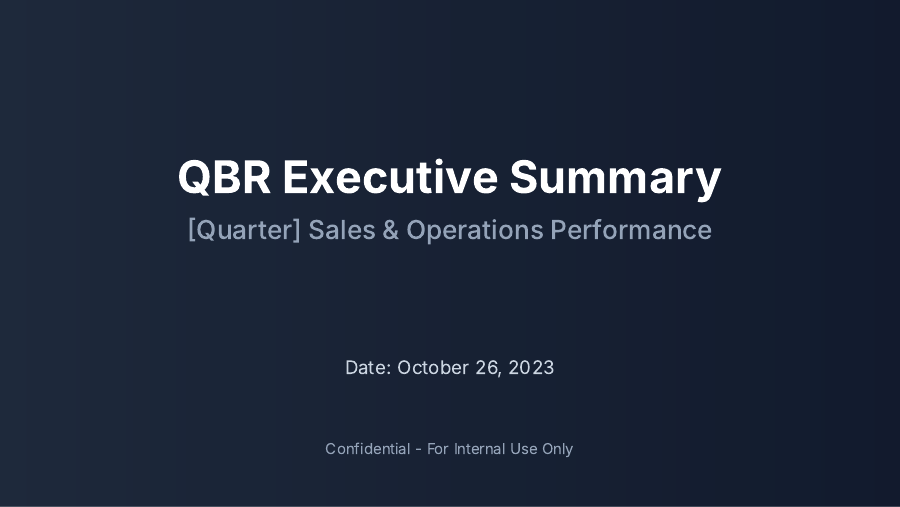 QBR Executive Summary

[Quarter] Sales & Operations Performance

Date: October 26, 2023

Confidential - For Internal Use Only